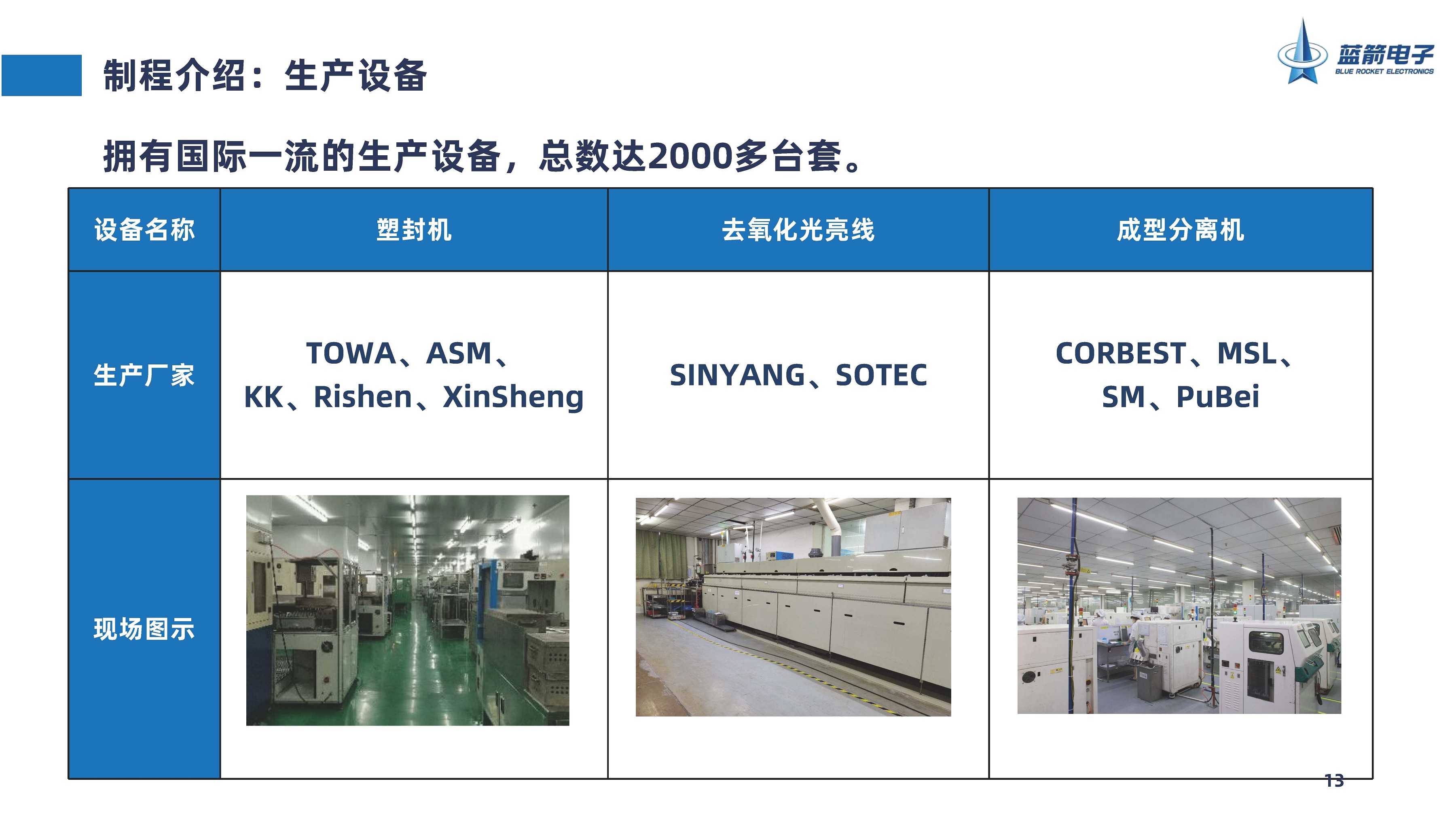 制程介绍：生产设备

蓝箭电子
BLUE ROCKET ELECTRONICS

拥有国际一流的生产设备，总数达2000多台套。

| 设备名称 | 塑封机 | 去氧化光亮线 | 成型分离机 |
|---|---|---|---|
| 生产厂家 | TOWA、ASM、KK、Rishen、XinSheng | SINYANG、SOTEC | CORBEST、MSL、SM、PuBei |
| 现场图示 | | | |

13